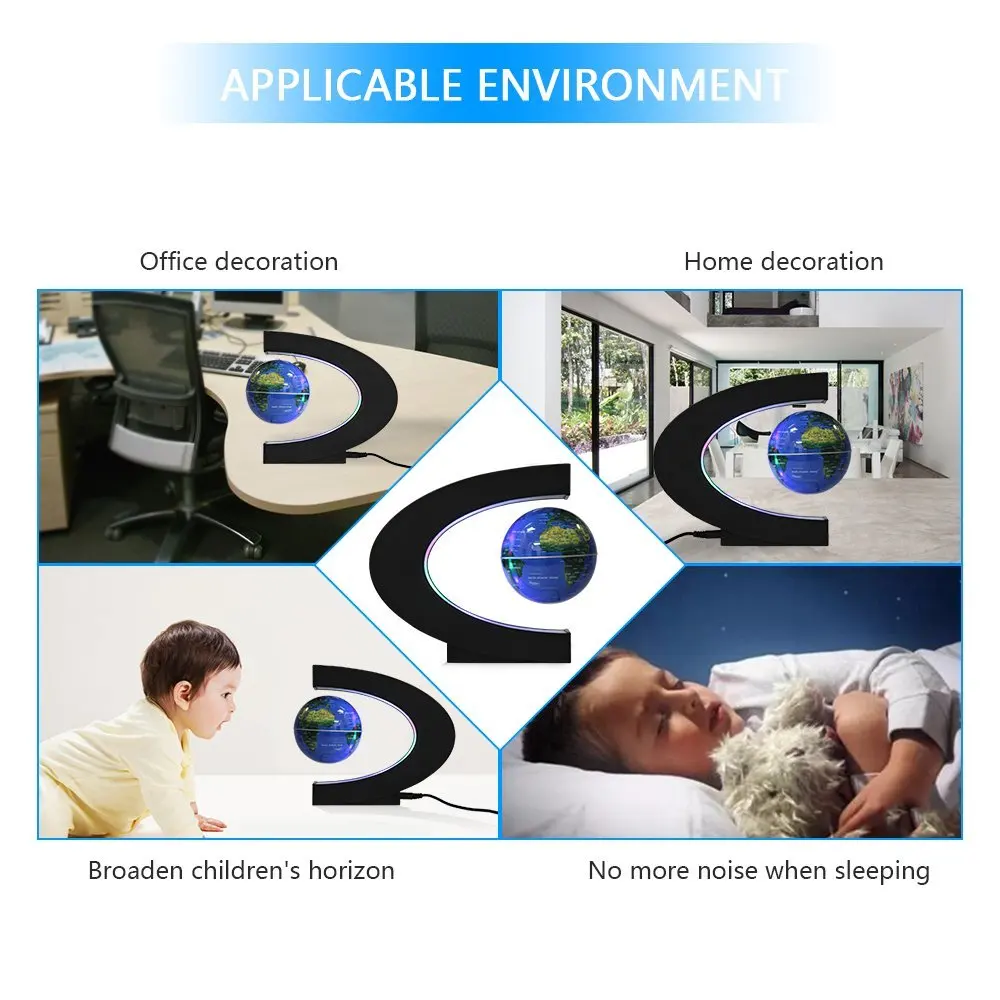 APPLICABLE ENVIRONMENT

Office decoration

Home decoration

Broaden children's horizon

No more noise when sleeping